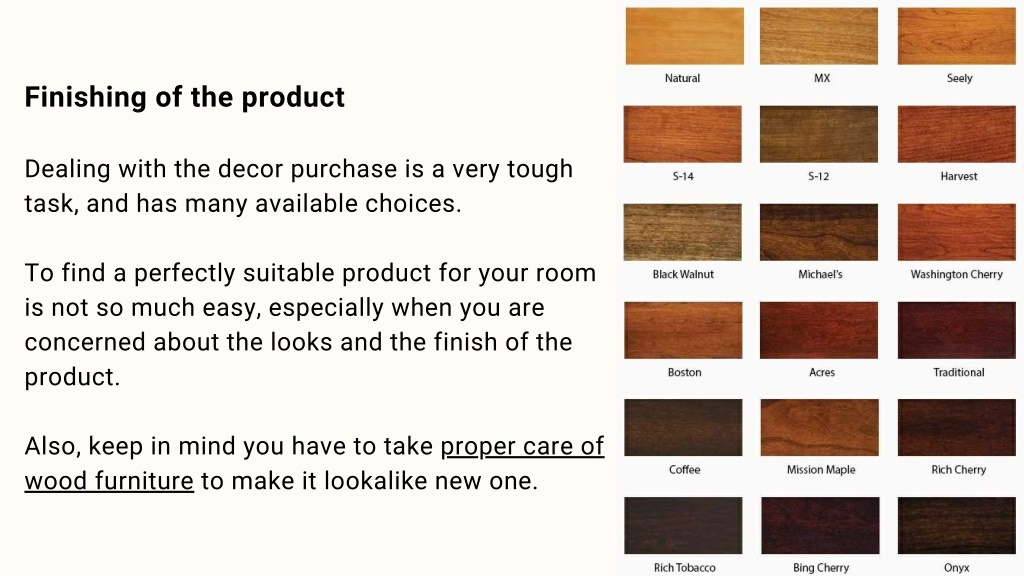 Finishing of the product

Dealing with the decor purchase is a very tough task, and has many available choices.

To find a perfectly suitable product for your room is not so much easy, especially when you are concerned about the looks and the finish of the product.

Also, keep in mind you have to take proper care of wood furniture to make it lookalike new one.

Natural
MX
Seely
S-14
S-12
Harvest
Black Walnut
Michael's
Washington Cherry
Boston
Acres
Traditional
Coffee
Mission Maple
Rich Cherry
Rich Tobacco
Bing Cherry
Onyx